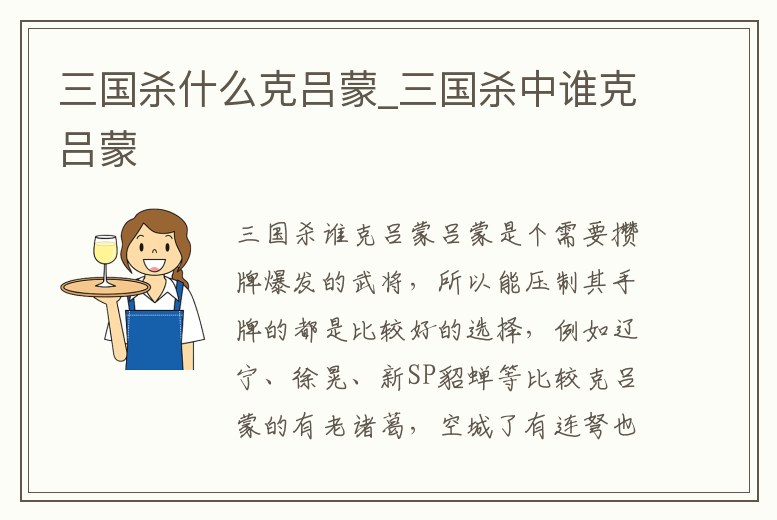 三国杀什么克吕蒙_三国杀中谁克吕蒙

三国杀谁克吕蒙吕蒙是个需要攒牌爆发的武将，所以能压制其手牌的都是比较好的选择，例如辽宁、徐晃、新SP貂蝉等比较克吕蒙的有老诸葛，空城了有连弩也